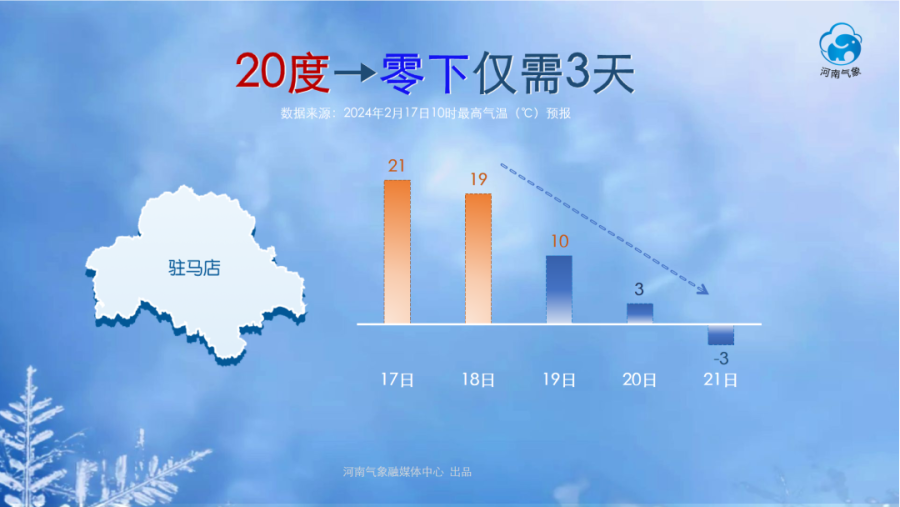 河南气象

20度→零下仅需3天

数据来源：2024年2月17日10时最高气温（℃）预报

驻马店

21
19
10
3
-3

17日
18日
19日
20日
21日

河南气象融媒体中心 出品